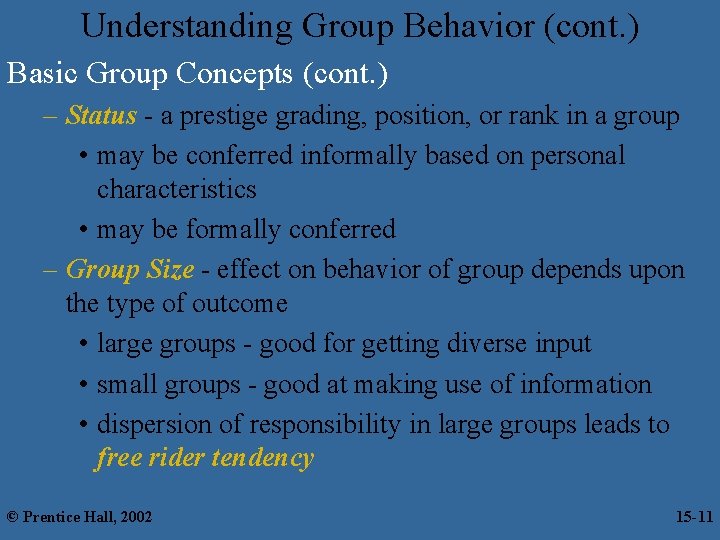 Understanding Group Behavior (cont.)

Basic Group Concepts (cont.)

– Status - a prestige grading, position, or rank in a group

• may be conferred informally based on personal characteristics

• may be formally conferred

– Group Size - effect on behavior of group depends upon the type of outcome

• large groups - good for getting diverse input

• small groups - good at making use of information

• dispersion of responsibility in large groups leads to free rider tendency

© Prentice Hall, 2002

15-11